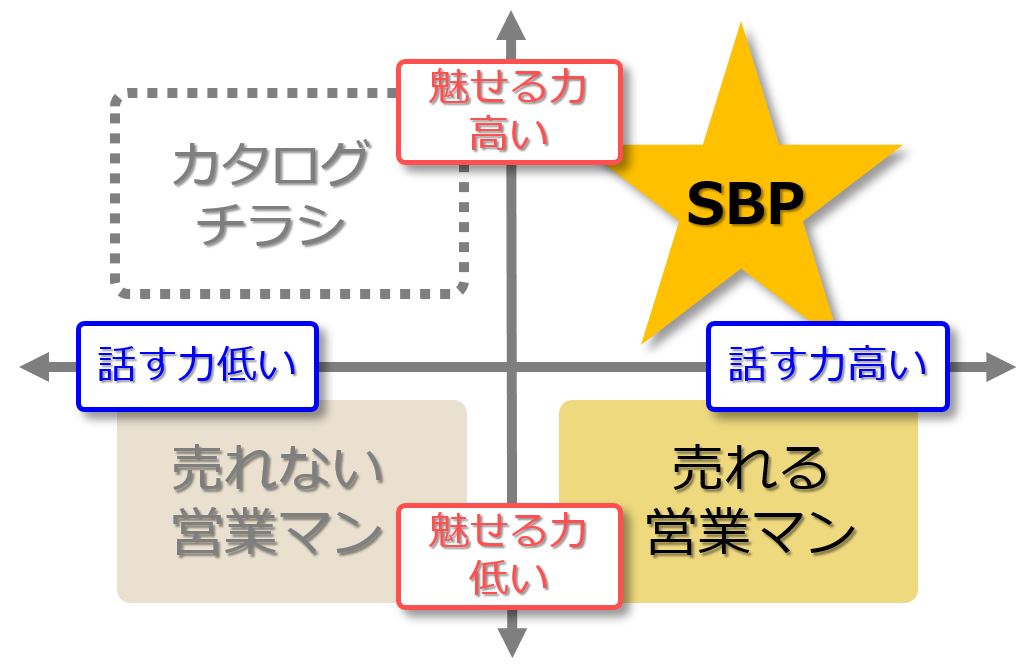 魅せる力
高い

カタログ
チラシ

SBP

話す力低い

話す力高い

売れない
営業マン

売れる
営業マン

魅せる力
低い